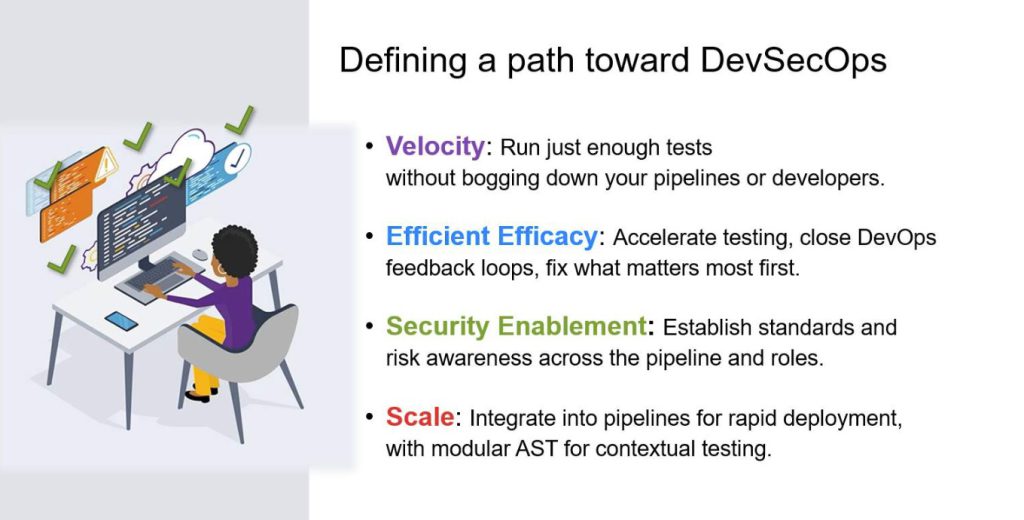 Defining a path toward DevSecOps

• Velocity: Run just enough tests without bogging down your pipelines or developers.

• Efficient Efficacy: Accelerate testing, close DevOps feedback loops, fix what matters most first.

• Security Enablement: Establish standards and risk awareness across the pipeline and roles.

• Scale: Integrate into pipelines for rapid deployment, with modular AST for contextual testing.